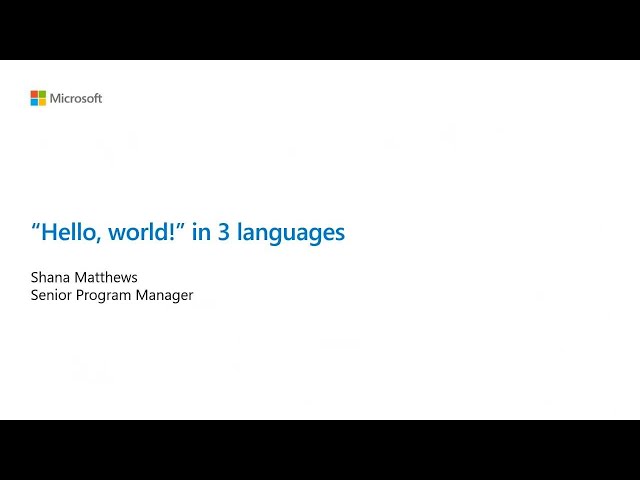 Microsoft

“Hello, world!” in 3 languages

Shana Matthews
Senior Program Manager